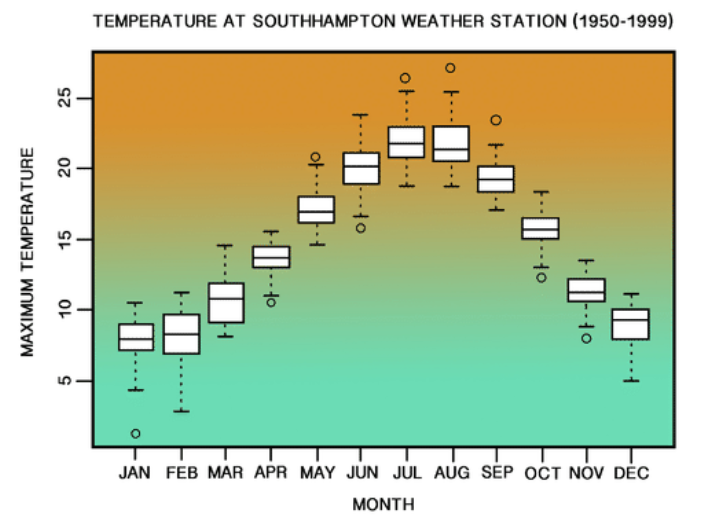 TEMPERATURE AT SOUTHHAMPTON WEATHER STATION (1950-1999)

MAXIMUM TEMPERATURE

25
20
15
10
5

JAN FEB MAR APR MAY JUN JUL AUG SEP OCT NOV DEC

MONTH